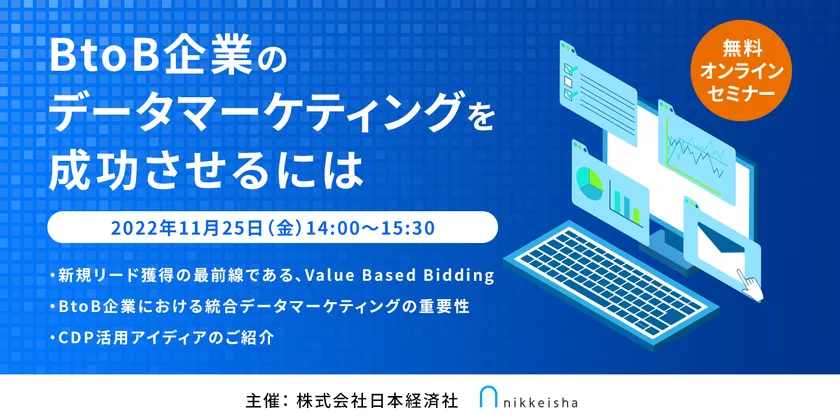 BtoB企業の
データマーケティングを
成功させるには

無料
オンライン
セミナー

2022年11月25日(金)14:00〜15:30

・新規リード獲得の最前線である、Value Based Bidding
・BtoB企業における統合データマーケティングの重要性
・CDP活用アイディアのご紹介

主催：株式会社日本経済社　nikkeisha